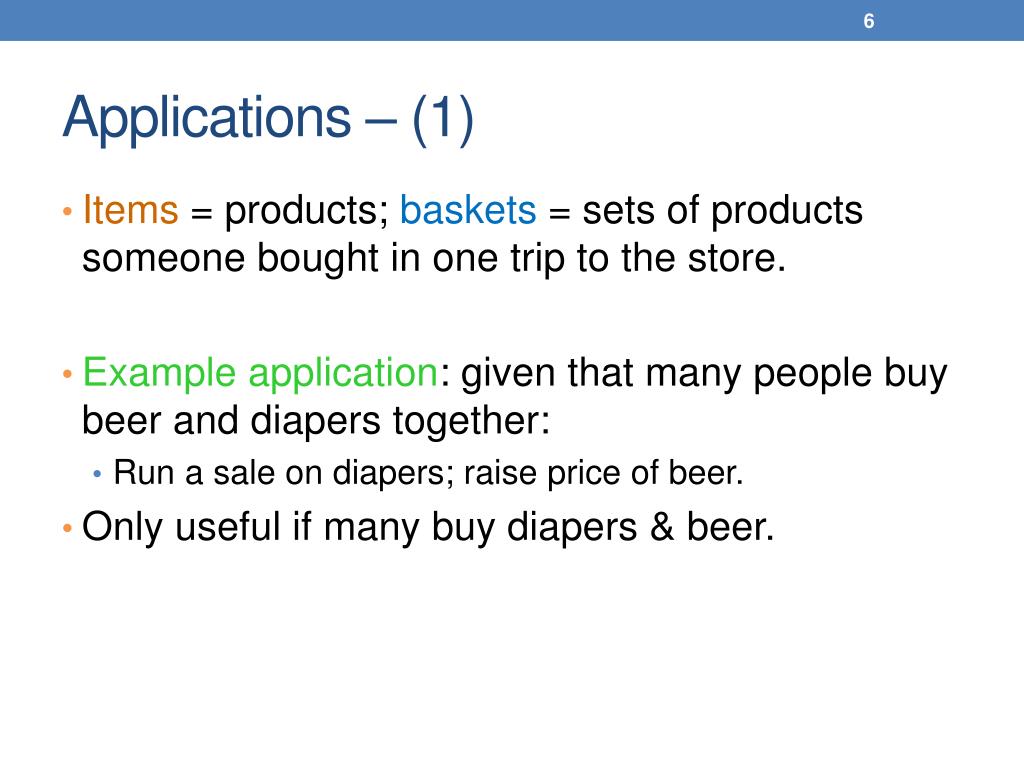 6

Applications – (1)

• Items = products; baskets = sets of products someone bought in one trip to the store.

• Example application: given that many people buy beer and diapers together:
  • Run a sale on diapers; raise price of beer.
• Only useful if many buy diapers & beer.